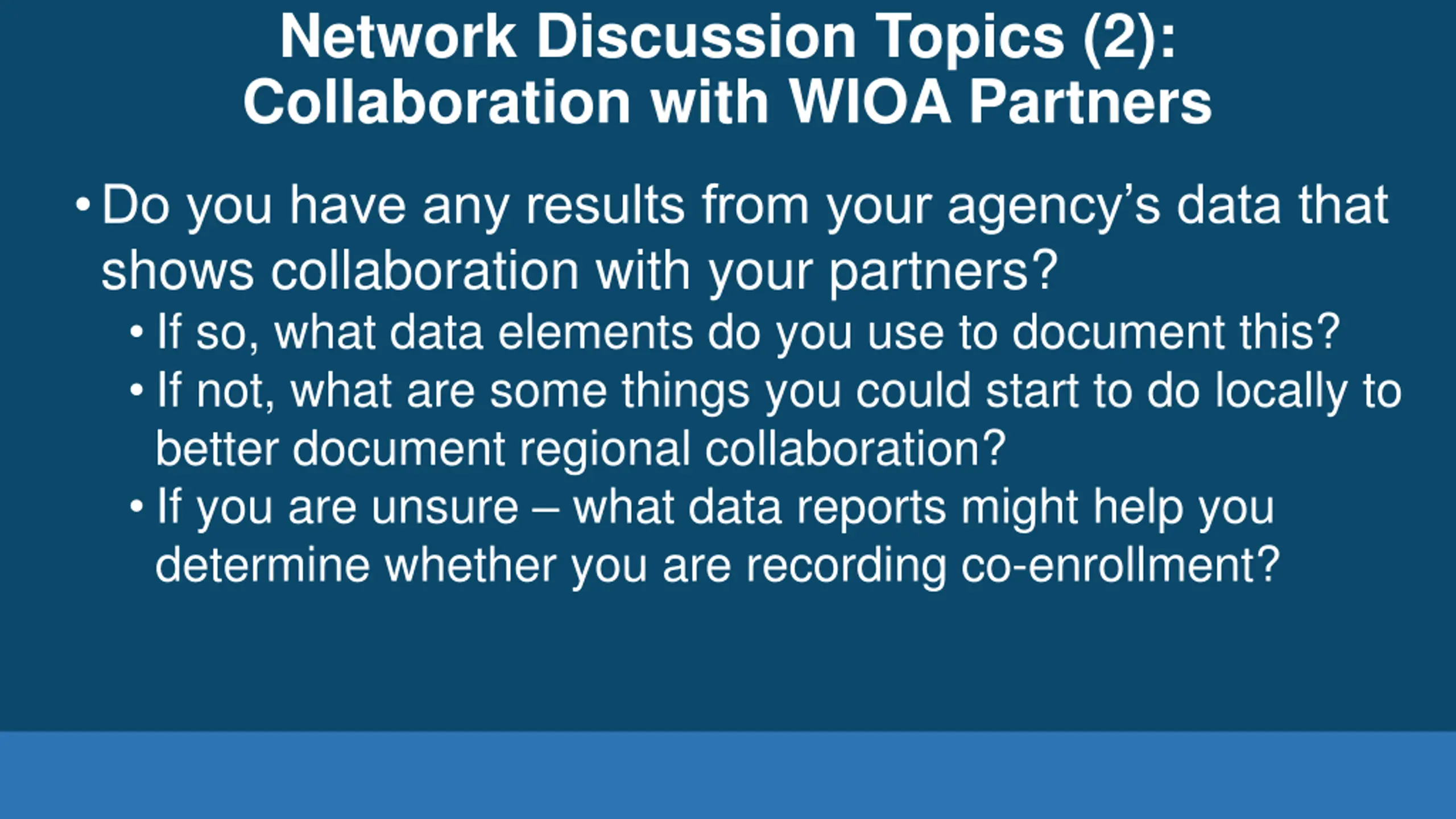 Network Discussion Topics (2): Collaboration with WIOA Partners

• Do you have any results from your agency’s data that shows collaboration with your partners?
  • If so, what data elements do you use to document this?
  • If not, what are some things you could start to do locally to better document regional collaboration?
  • If you are unsure – what data reports might help you determine whether you are recording co-enrollment?